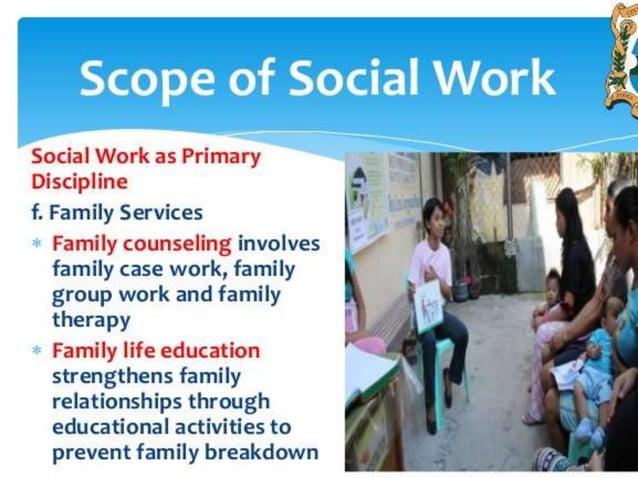 Scope of Social Work

Social Work as Primary Discipline

f. Family Services

* Family counseling involves family case work, family group work and family therapy

* Family life education strengthens family relationships through educational activities to prevent family breakdown